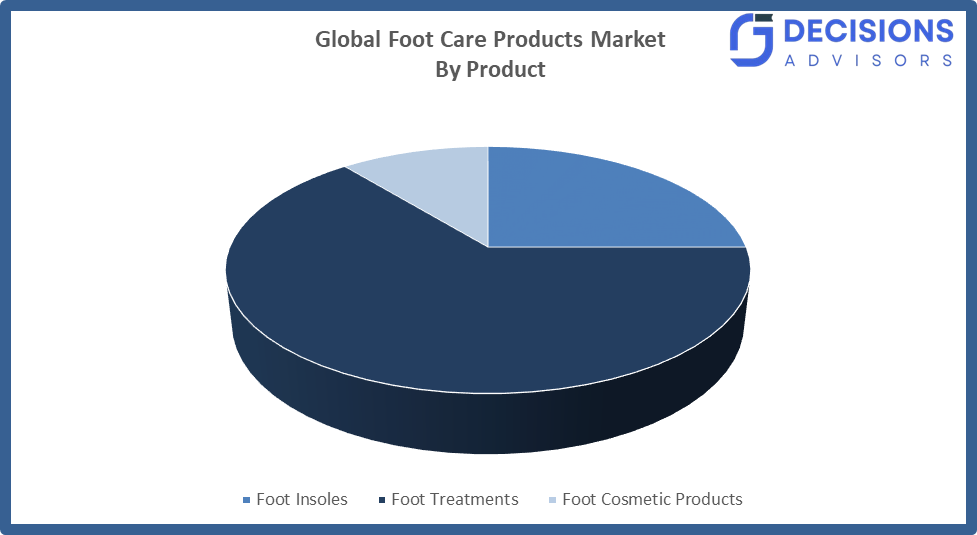 Global Foot Care Products Market
By Product

DECISIONS
ADVISORS

Foot Insoles
Foot Treatments
Foot Cosmetic Products